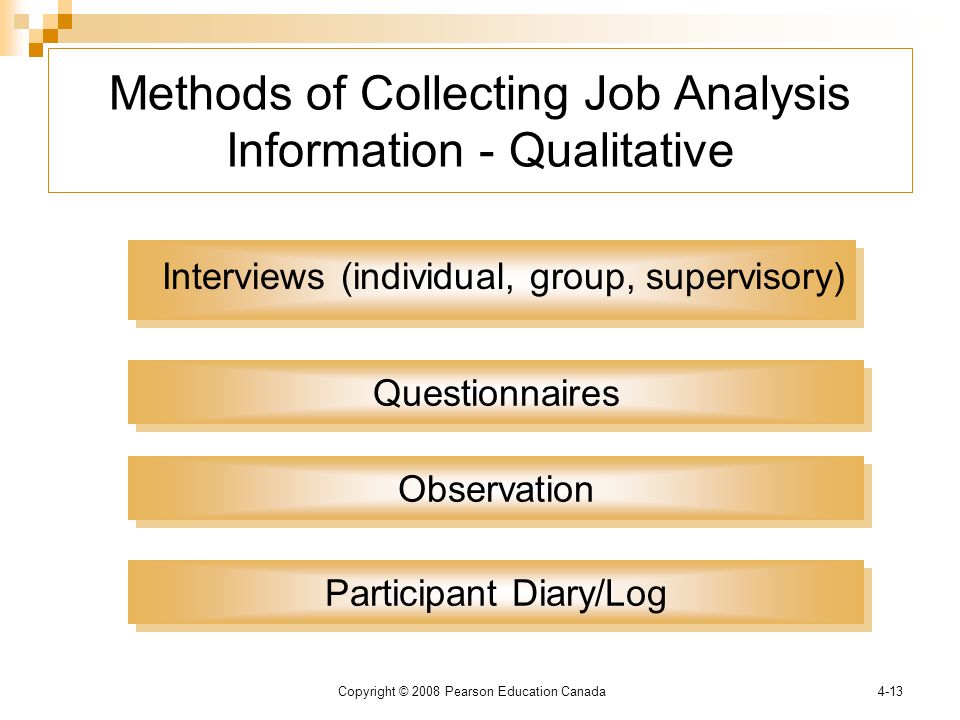 Methods of Collecting Job Analysis Information - Qualitative

Interviews (individual, group, supervisory)

Questionnaires

Observation

Participant Diary/Log

Copyright © 2008 Pearson Education Canada

4-13